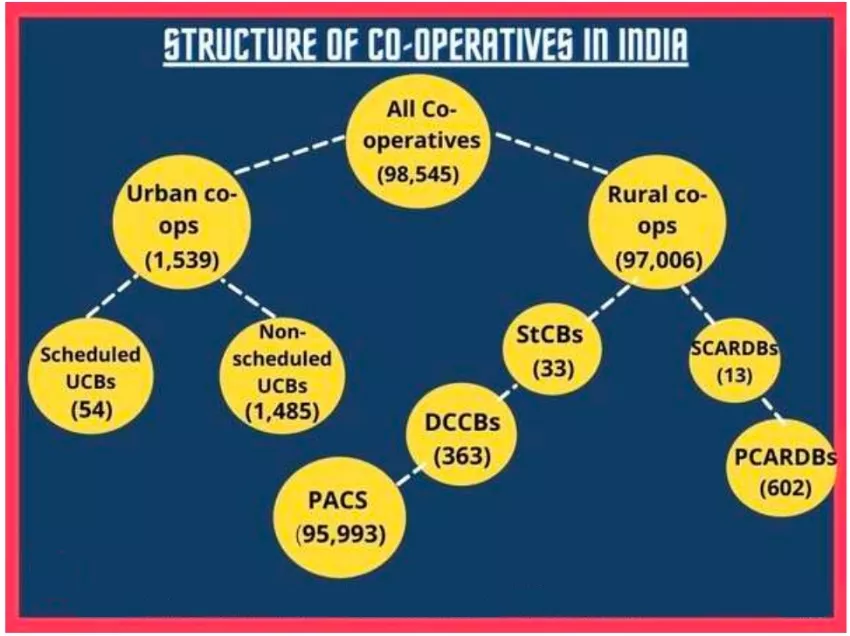 STRUCTURE OF CO-OPERATIVES IN INDIA

All Co-operatives (98,545)

Urban co-ops (1,539)

Rural co-ops (97,006)

Scheduled UCBs (54)

Non-scheduled UCBs (1,485)

StCBs (33)

SCARDBs (13)

DCCBs (363)

PCARDBs (602)

PACS (95,993)